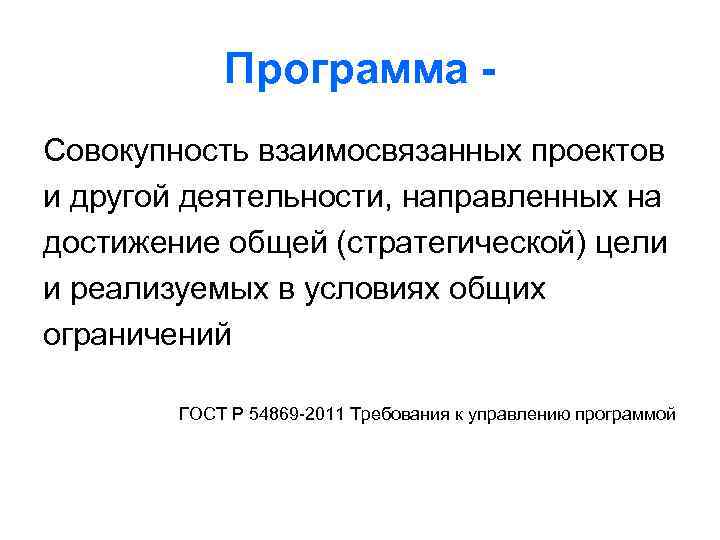 Программа -

Совокупность взаимосвязанных проектов и другой деятельности, направленных на достижение общей (стратегической) цели и реализуемых в условиях общих ограничений

ГОСТ Р 54869-2011 Требования к управлению программой